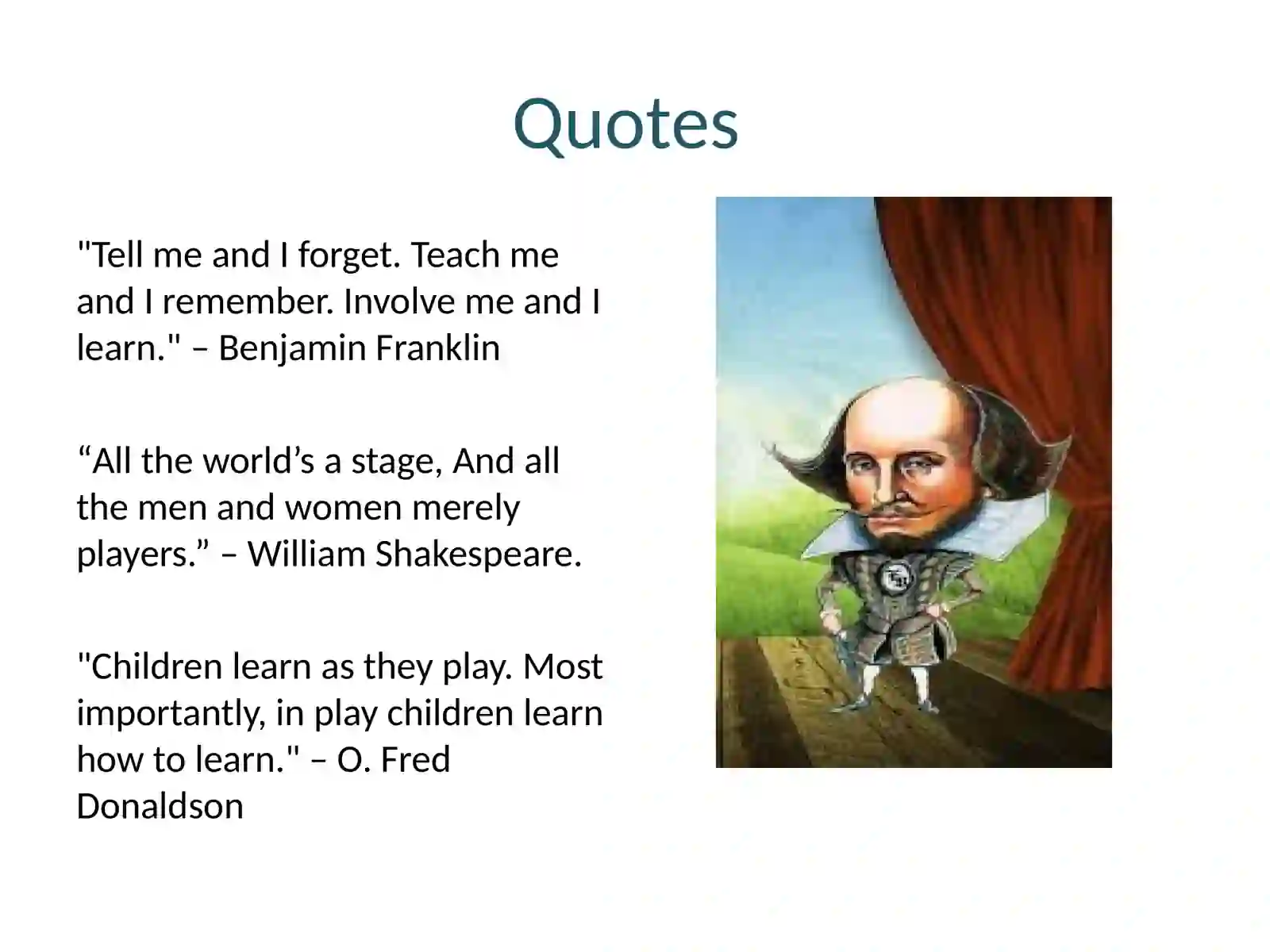 Quotes

"Tell me and I forget. Teach me and I remember. Involve me and I learn." – Benjamin Franklin

“All the world’s a stage, And all the men and women merely players.” – William Shakespeare.

"Children learn as they play. Most importantly, in play children learn how to learn." – O. Fred Donaldson